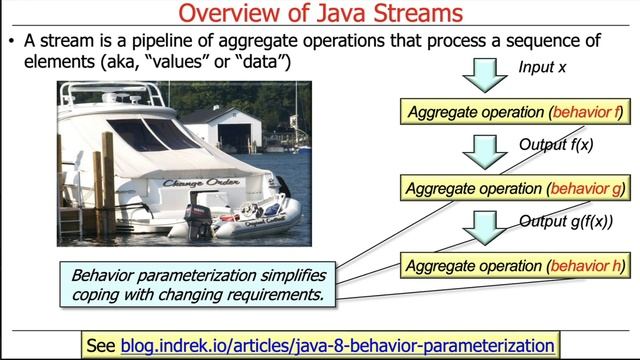 Overview of Java Streams

• A stream is a pipeline of aggregate operations that process a sequence of elements (aka, "values" or "data")

Change Order

Input x

Aggregate operation (behavior f)

Output f(x)

Aggregate operation (behavior g)

Output g(f(x))

Aggregate operation (behavior h)

Behavior parameterization simplifies coping with changing requirements.

See blog.indrek.io/articles/java-8-behavior-parameterization